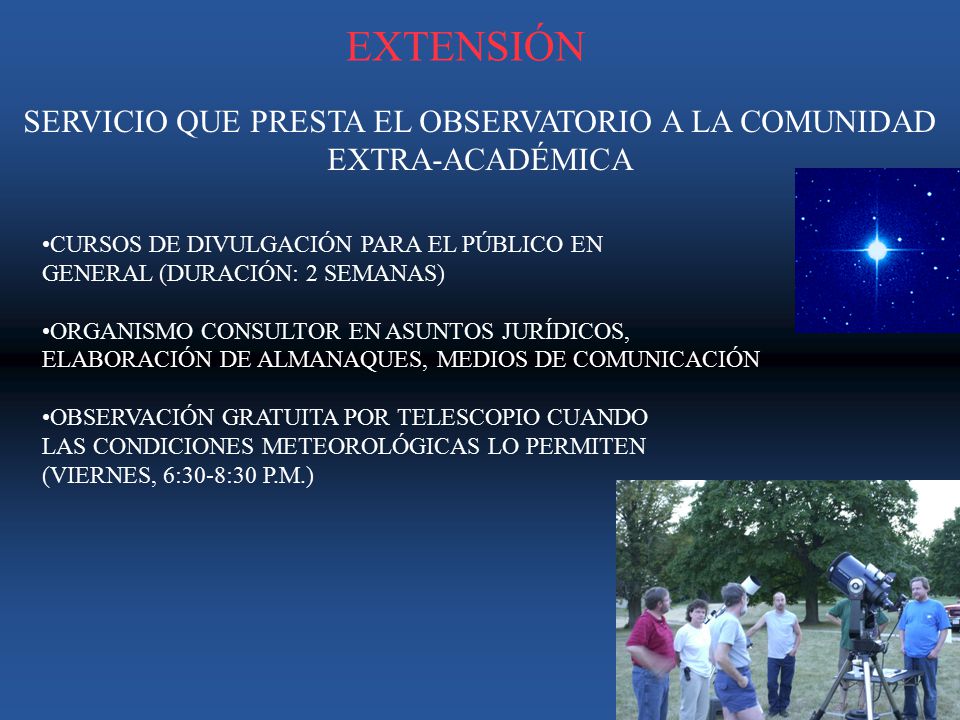 EXTENSIÓN

SERVICIO QUE PRESTA EL OBSERVATORIO A LA COMUNIDAD EXTRA-ACADÉMICA

•CURSOS DE DIVULGACIÓN PARA EL PÚBLICO EN GENERAL (DURACIÓN: 2 SEMANAS)

•ORGANISMO CONSULTOR EN ASUNTOS JURÍDICOS, ELABORACIÓN DE ALMANAQUES, MEDIOS DE COMUNICACIÓN

•OBSERVACIÓN GRATUITA POR TELESCOPIO CUANDO LAS CONDICIONES METEOROLÓGICAS LO PERMITEN (VIERNES, 6:30-8:30 P.M.)